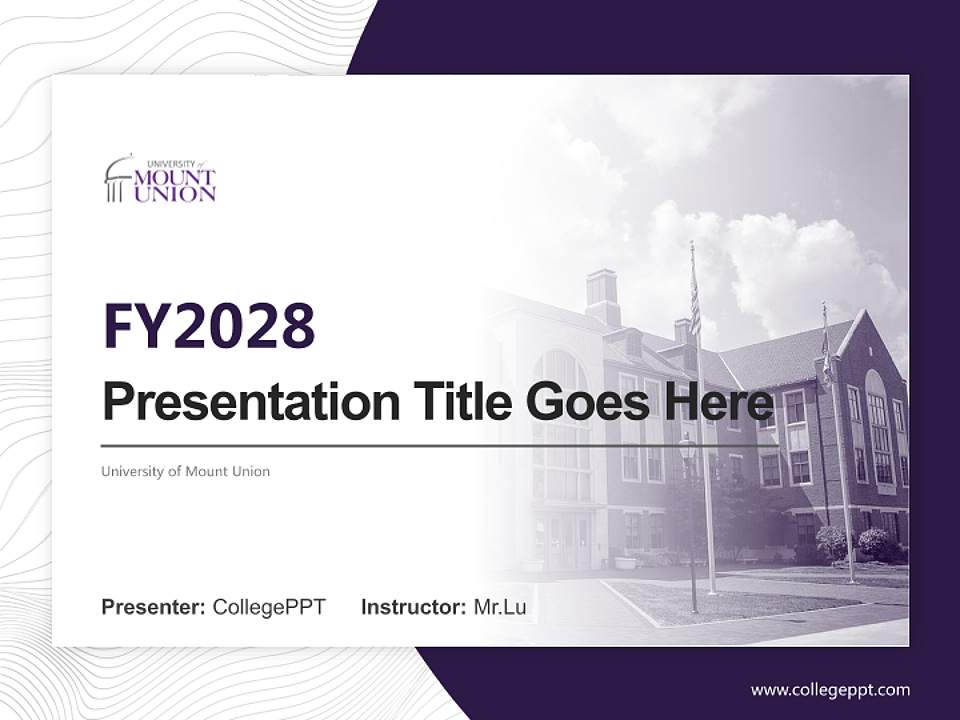 UNIVERSITY of MOUNT UNION

FY2028

Presentation Title Goes Here

University of Mount Union

Presenter: CollegePPT Instructor: Mr.Lu

www.collegeppt.com